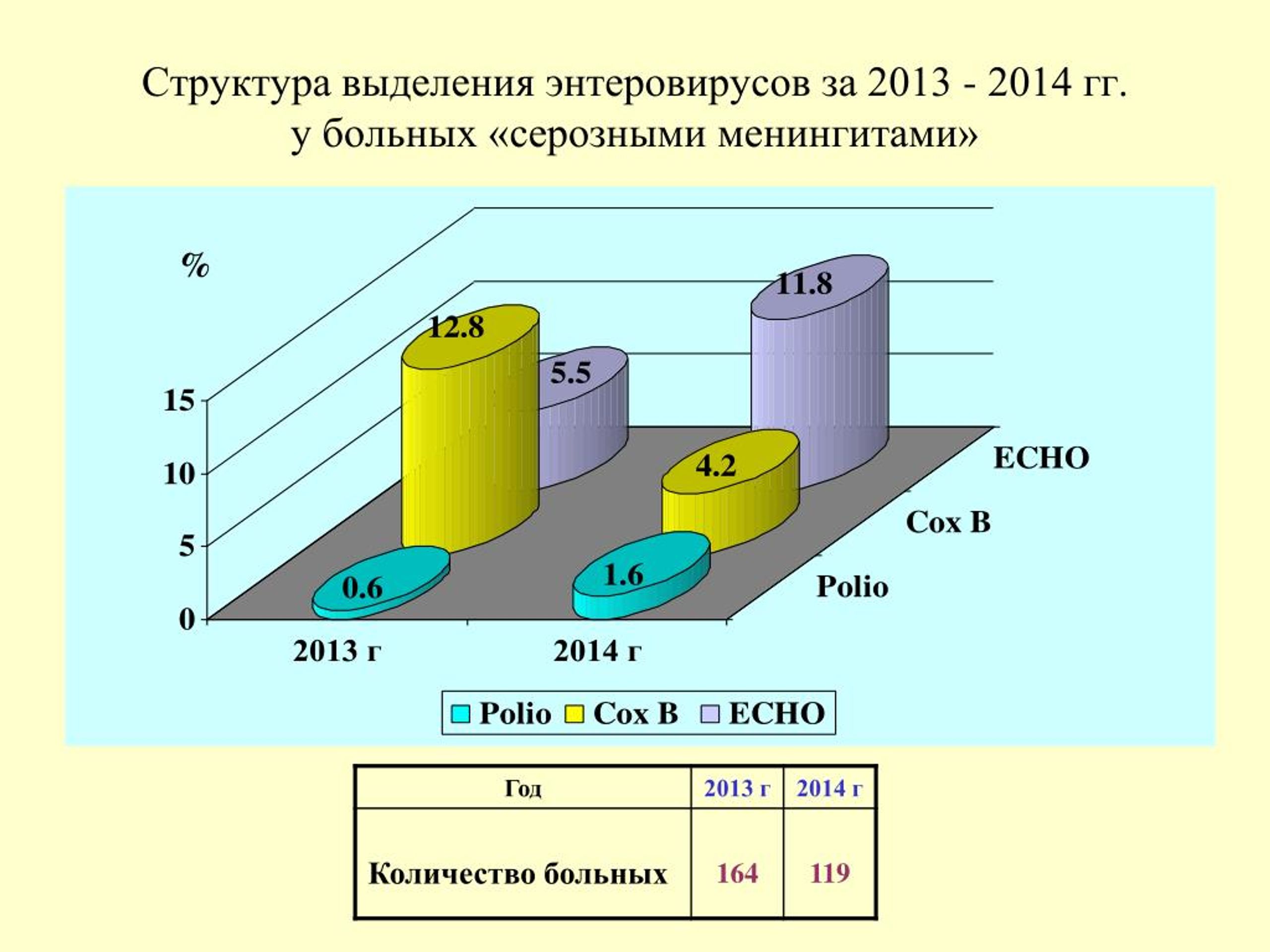 Структура выделения энтеровирусов за 2013 - 2014 гг. у больных «серозными менингитами»

%

15
10
5
0

12.8
5.5
11.8
4.2
0.6
1.6

ECHO
Cox B
Polio

2013 г
2014 г

Polio Cox B ECHO

| Год | 2013 г | 2014 г |
|---|---|---|
| Количество больных | 164 | 119 |